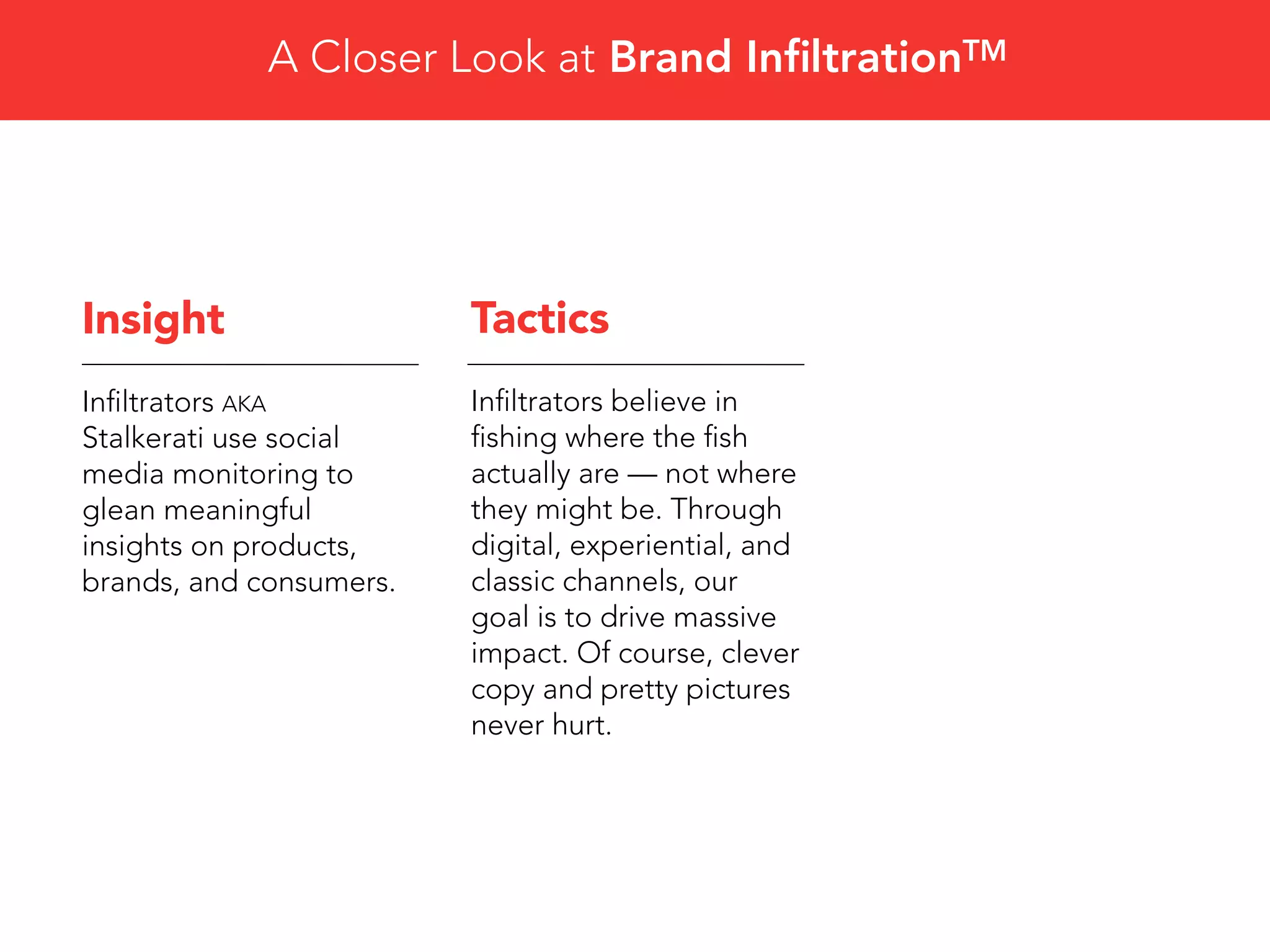 A Closer Look at Brand Infiltration™

Insight

Infiltrators AKA Stalkerati use social media monitoring to glean meaningful insights on products, brands, and consumers.

Tactics

Infiltrators believe in fishing where the fish actually are — not where they might be. Through digital, experiential, and classic channels, our goal is to drive massive impact. Of course, clever copy and pretty pictures never hurt.